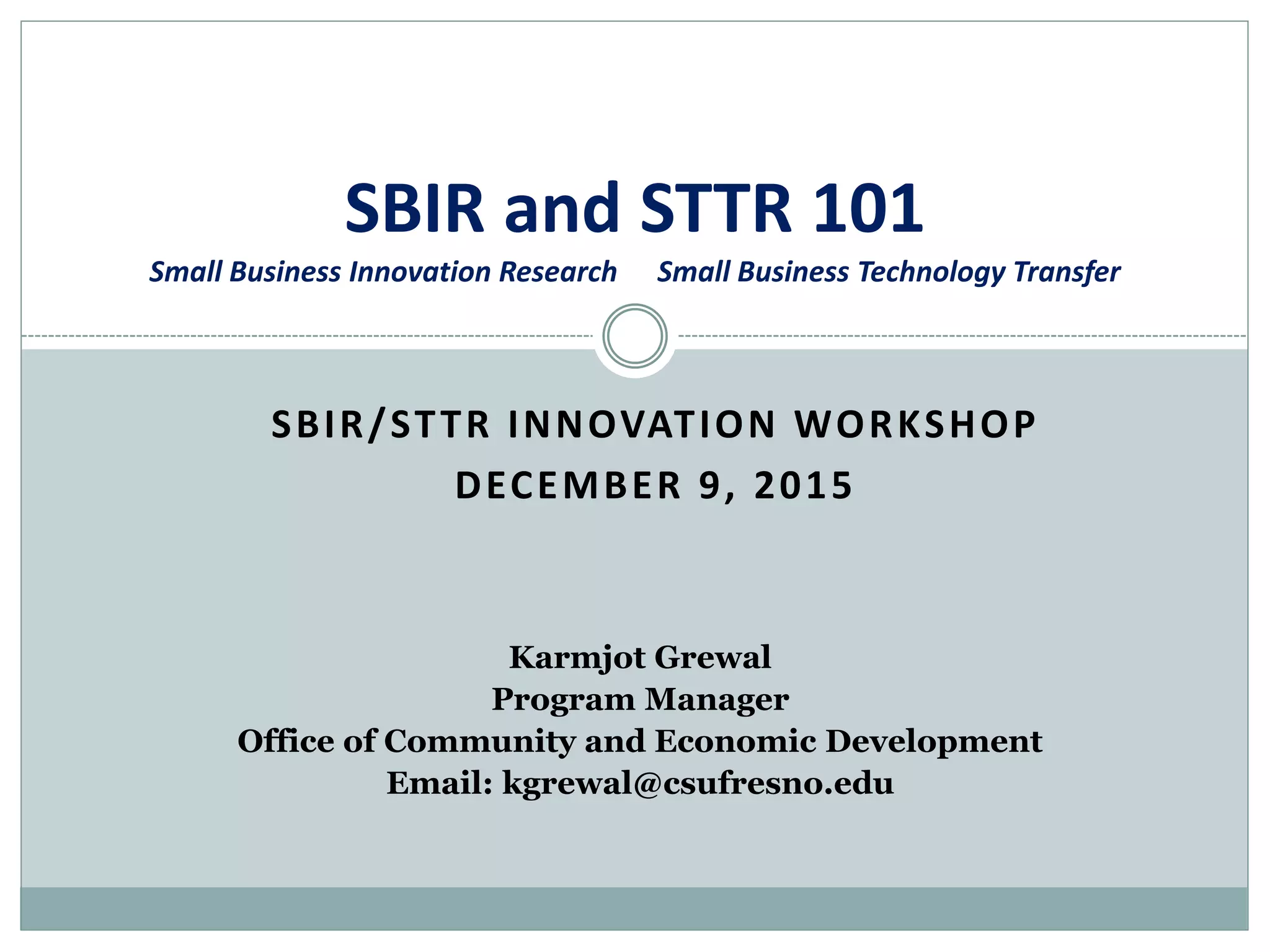 SBIR and STTR 101

Small Business Innovation Research Small Business Technology Transfer

SBIR/STTR INNOVATION WORKSHOP
DECEMBER 9, 2015

Karmjot Grewal
Program Manager
Office of Community and Economic Development
Email: kgrewal@csufresno.edu